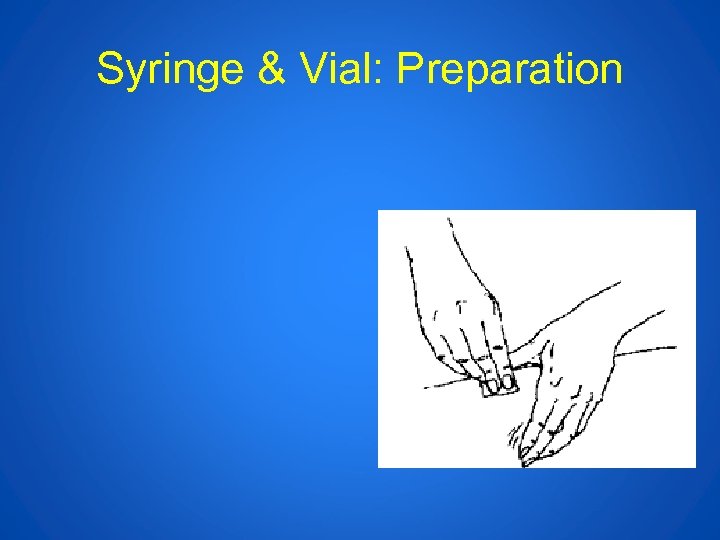 Syringe & Vial: Preparation